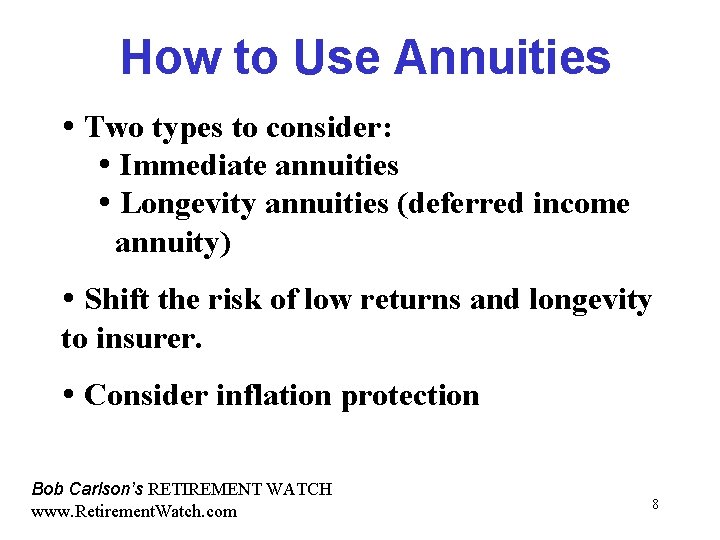 How to Use Annuities

• Two types to consider:
• Immediate annuities
• Longevity annuities (deferred income annuity)

• Shift the risk of low returns and longevity to insurer.

• Consider inflation protection

Bob Carlson's RETIREMENT WATCH
www.RetirementWatch.com

8